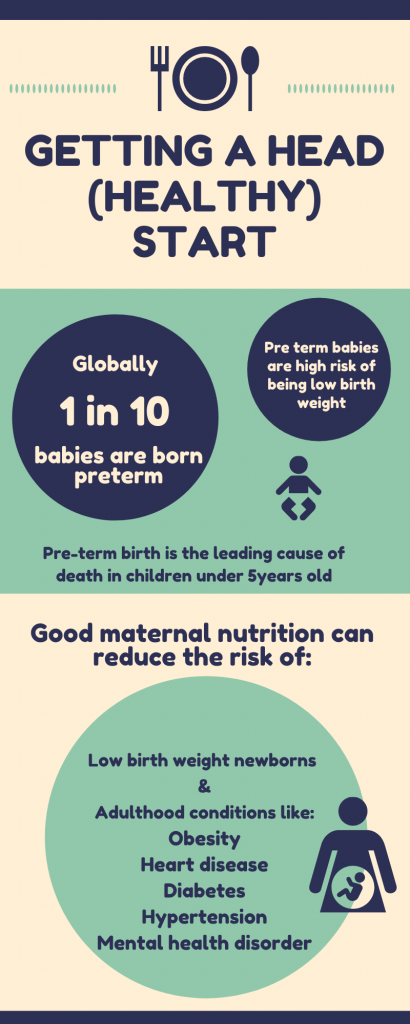 GETTING A HEAD (HEALTHY) START

Globally
1 in 10
babies are born preterm

Pre term babies are high risk of being low birth weight

Pre-term birth is the leading cause of death in children under 5years old

Good maternal nutrition can reduce the risk of:

Low birth weight newborns
&
Adulthood conditions like:
Obesity
Heart disease
Diabetes
Hypertension
Mental health disorder